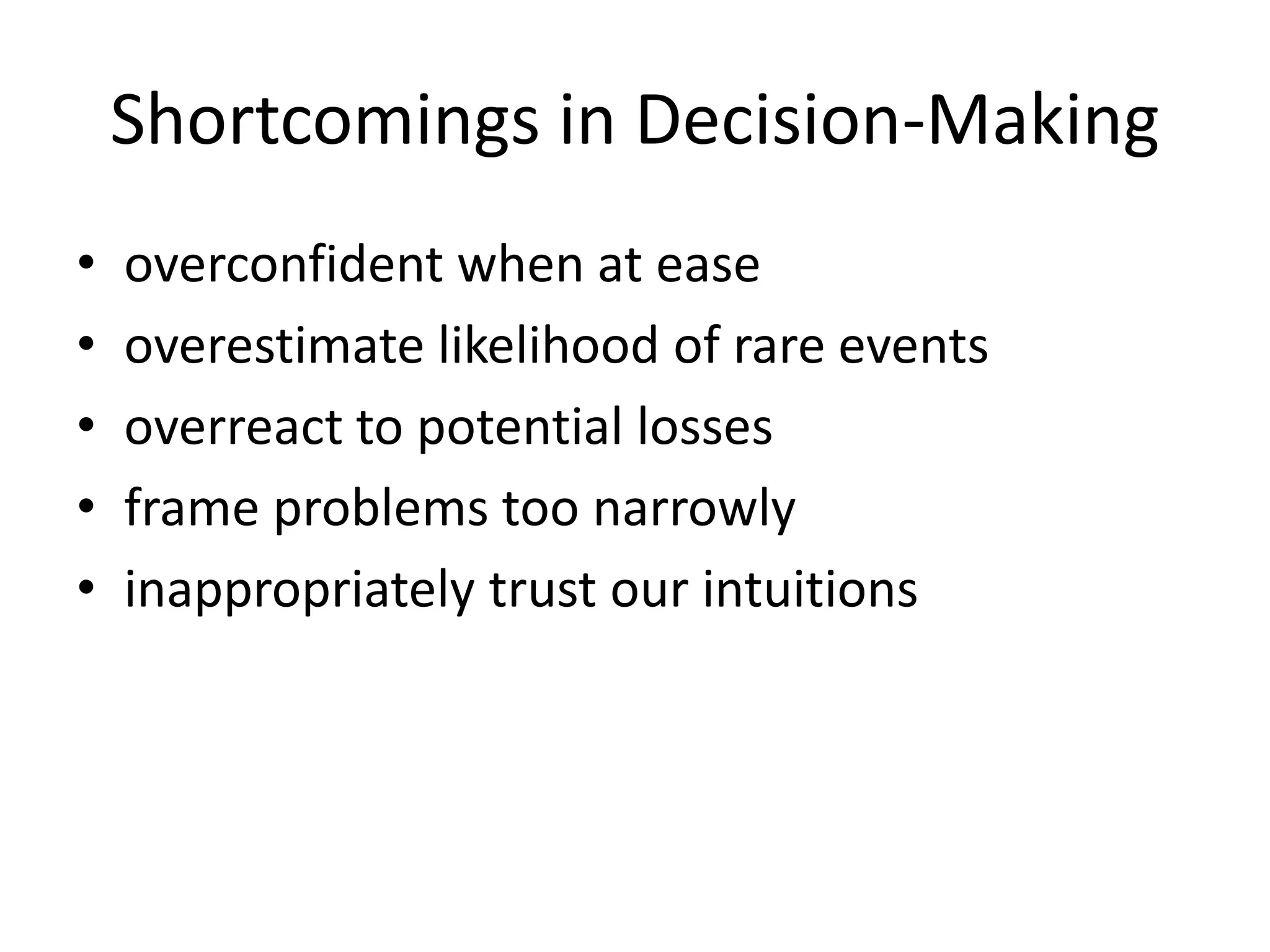 Shortcomings in Decision-Making

• overconfident when at ease
• overestimate likelihood of rare events
• overreact to potential losses
• frame problems too narrowly
• inappropriately trust our intuitions